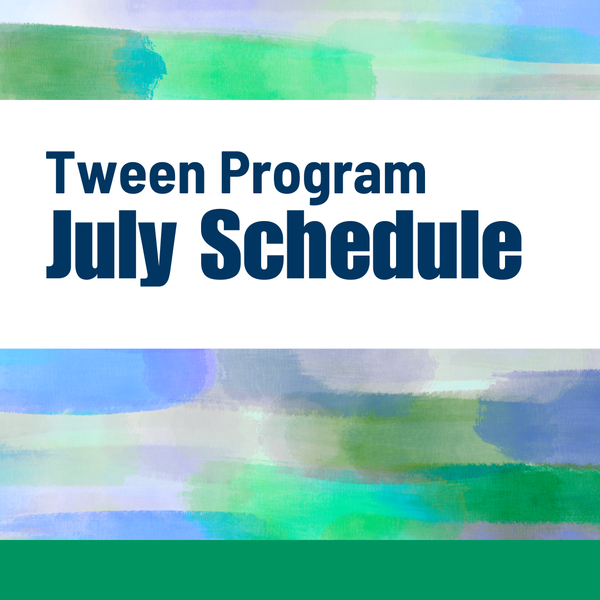 Tween Program
July Schedule